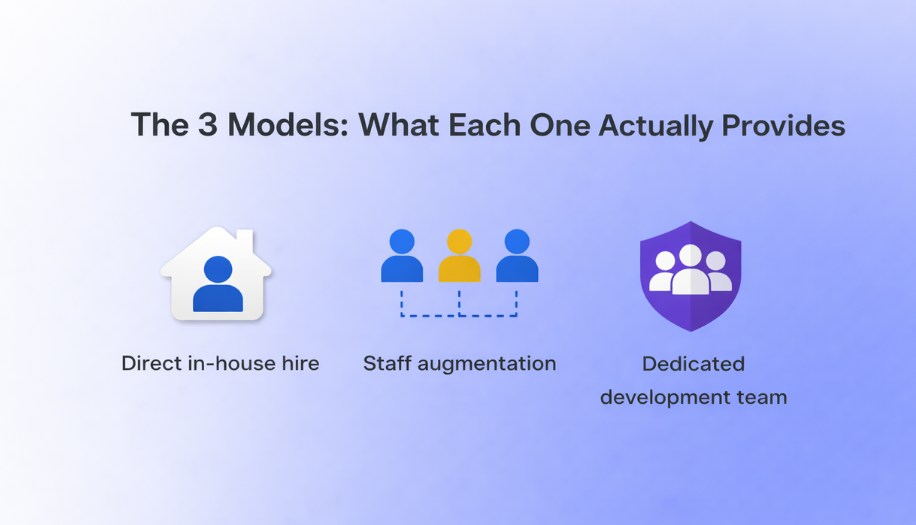 The 3 Models: What Each One Actually Provides

Direct in-house hire

Staff augmentation

Dedicated development team